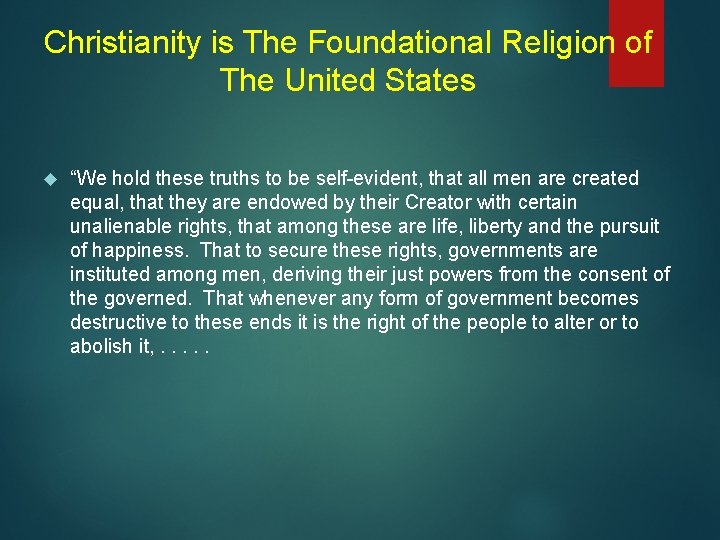 Christianity is The Foundational Religion of The United States

“We hold these truths to be self-evident, that all men are created equal, that they are endowed by their Creator with certain unalienable rights, that among these are life, liberty and the pursuit of happiness.  That to secure these rights, governments are instituted among men, deriving their just powers from the consent of the governed.  That whenever any form of government becomes destructive to these ends it is the right of the people to alter or to abolish it, . . . . .